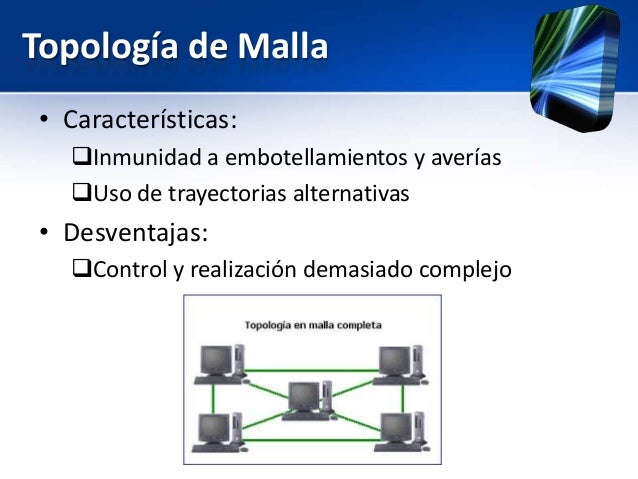 Topología de Malla

• Características:

❑Inmunidad a embotellamientos y averías

❑Uso de trayectorias alternativas

• Desventajas:

❑Control y realización demasiado complejo

Topología en malla completa